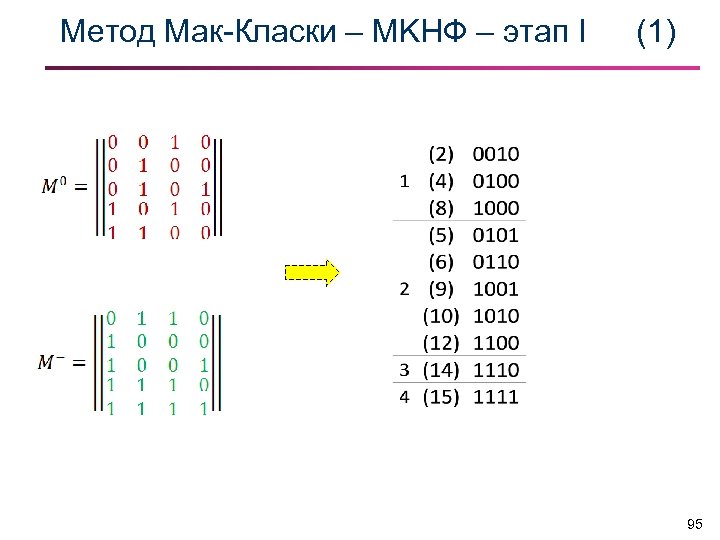 Метод Мак-Класки – МКНФ – этап I (1)

$M^0 = \begin{Vmatrix} 0 & 0 & 1 & 0 \\ 0 & 1 & 0 & 0 \\ 0 & 1 & 0 & 1 \\ 1 & 0 & 1 & 0 \\ 1 & 1 & 0 & 0 \end{Vmatrix}$

$M^- = \begin{Vmatrix} 0 & 1 & 1 & 0 \\ 1 & 0 & 0 & 0 \\ 1 & 0 & 0 & 1 \\ 1 & 1 & 1 & 0 \\ 1 & 1 & 1 & 1 \end{Vmatrix}$

| | | |
|---|---|---|
| | (2) | 0010 |
| 1 | (4) | 0100 |
| | (8) | 1000 |
| | (5) | 0101 |
| | (6) | 0110 |
| 2 | (9) | 1001 |
| | (10) | 1010 |
| | (12) | 1100 |
| 3 | (14) | 1110 |
| 4 | (15) | 1111 |

95